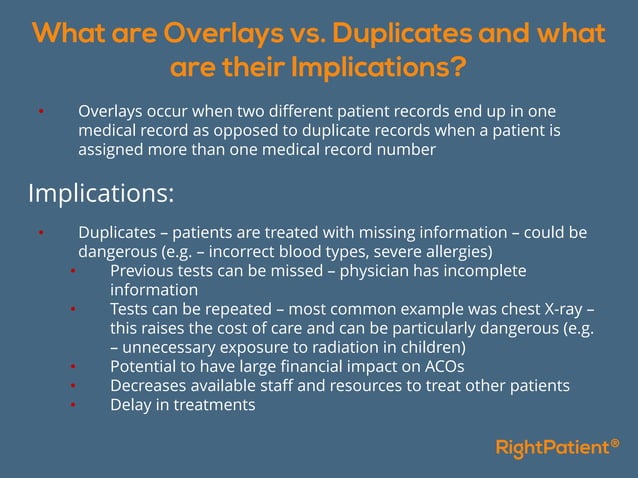 What are Overlays vs. Duplicates and what are their Implications?

• Overlays occur when two different patient records end up in one medical record as opposed to duplicate records when a patient is assigned more than one medical record number

Implications:

• Duplicates – patients are treated with missing information – could be dangerous (e.g. – incorrect blood types, severe allergies)
  • Previous tests can be missed – physician has incomplete information
  • Tests can be repeated – most common example was chest X-ray – this raises the cost of care and can be particularly dangerous (e.g. – unnecessary exposure to radiation in children)
  • Potential to have large financial impact on ACOs
  • Decreases available staff and resources to treat other patients
  • Delay in treatments

RightPatient®